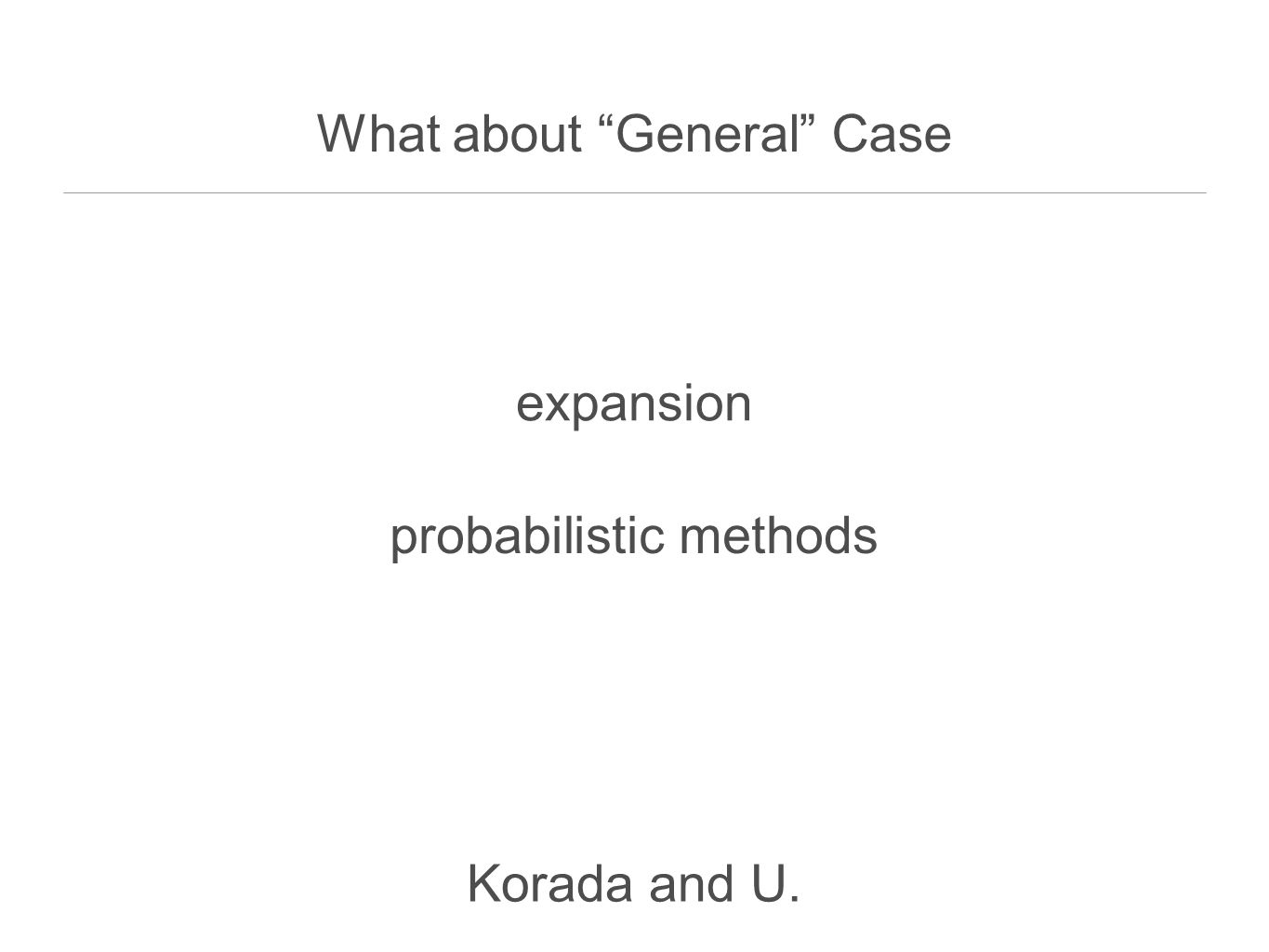 What about “General” Case

expansion

probabilistic methods

Korada and U.